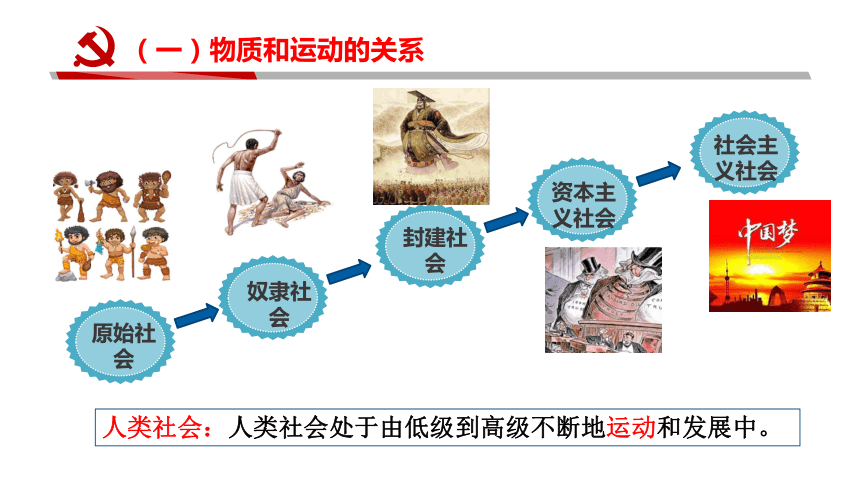 （一）物质和运动的关系

原始社会

奴隶社会

封建社会

资本主义社会

社会主义社会

中国梦

人类社会：人类社会处于由低级到高级不断地运动和发展中。